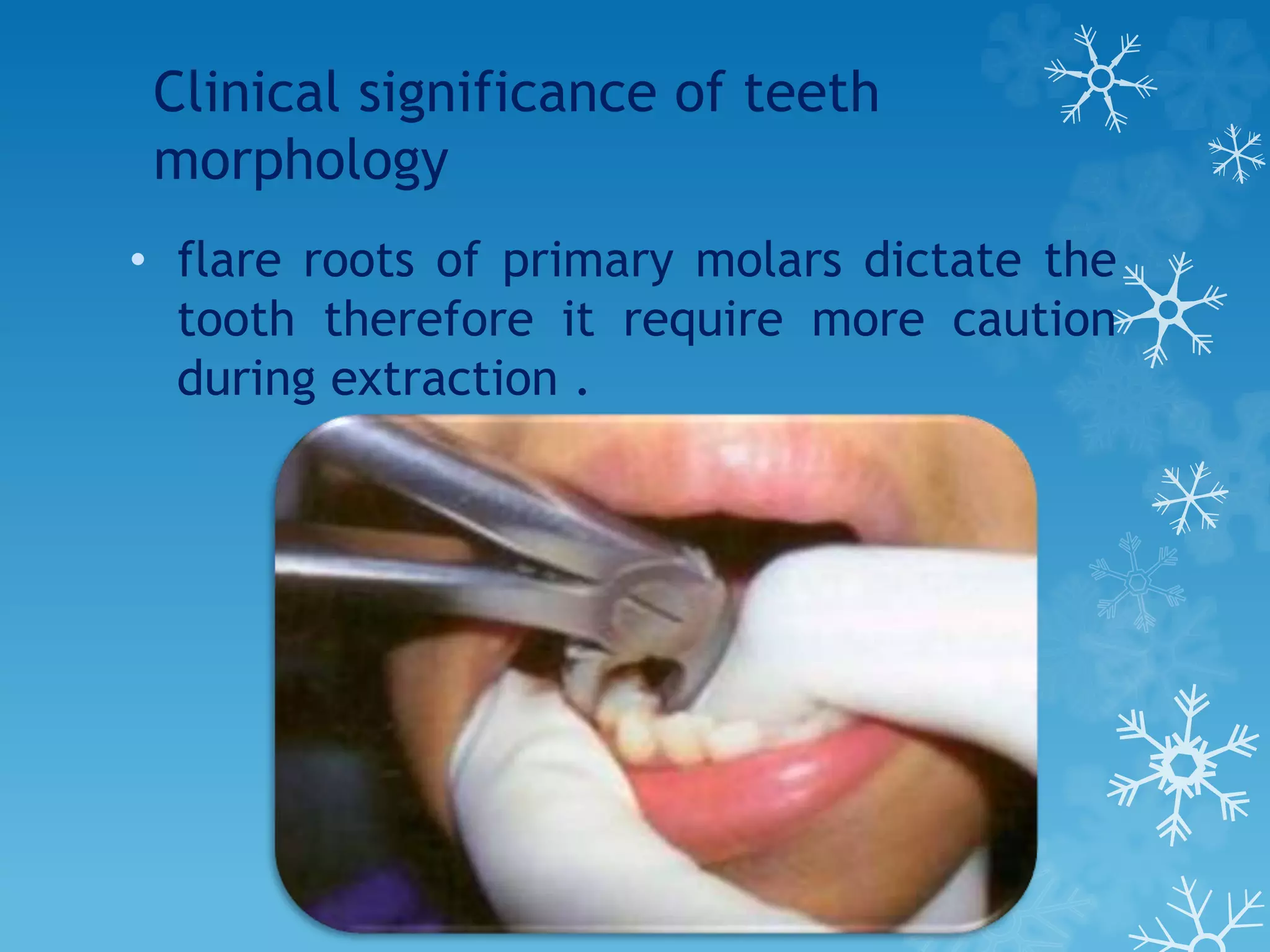 Clinical significance of teeth morphology

• flare roots of primary molars dictate the tooth therefore it require more caution during extraction .